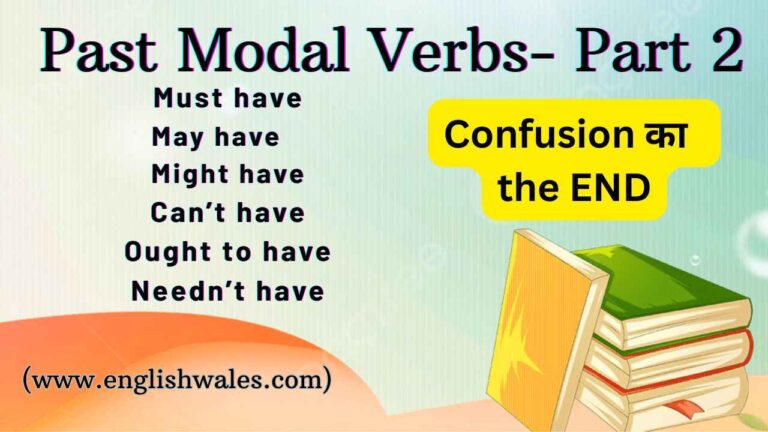 Past Modal Verbs- Part 2

Must have
May have
Might have
Can't have
Ought to have
Needn't have

Confusion का the END

(www.englishwales.com)